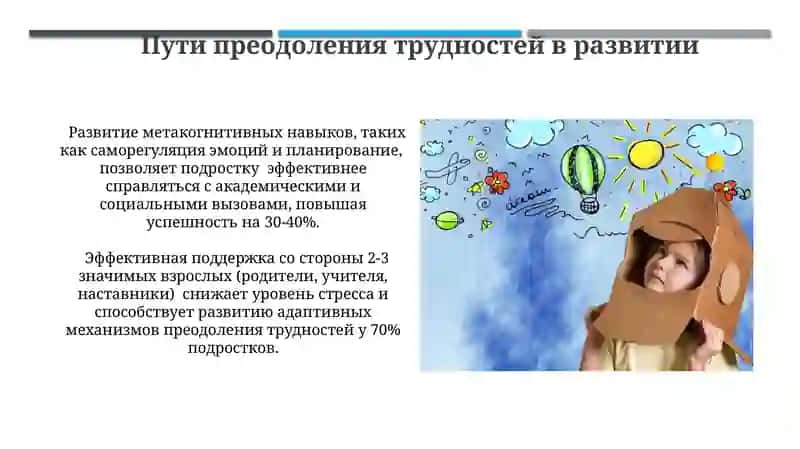 Пути преодоления трудностей в развитии

Развитие метакогнитивных навыков, таких как саморегуляция эмоций и планирование, позволяет подростку эффективнее справляться с академическими и социальными вызовами, повышая успешность на 30-40%.

Эффективная поддержка со стороны 2-3 значимых взрослых (родители, учителя, наставники) снижает уровень стресса и способствует развитию адаптивных механизмов преодоления трудностей у 70% подростков.